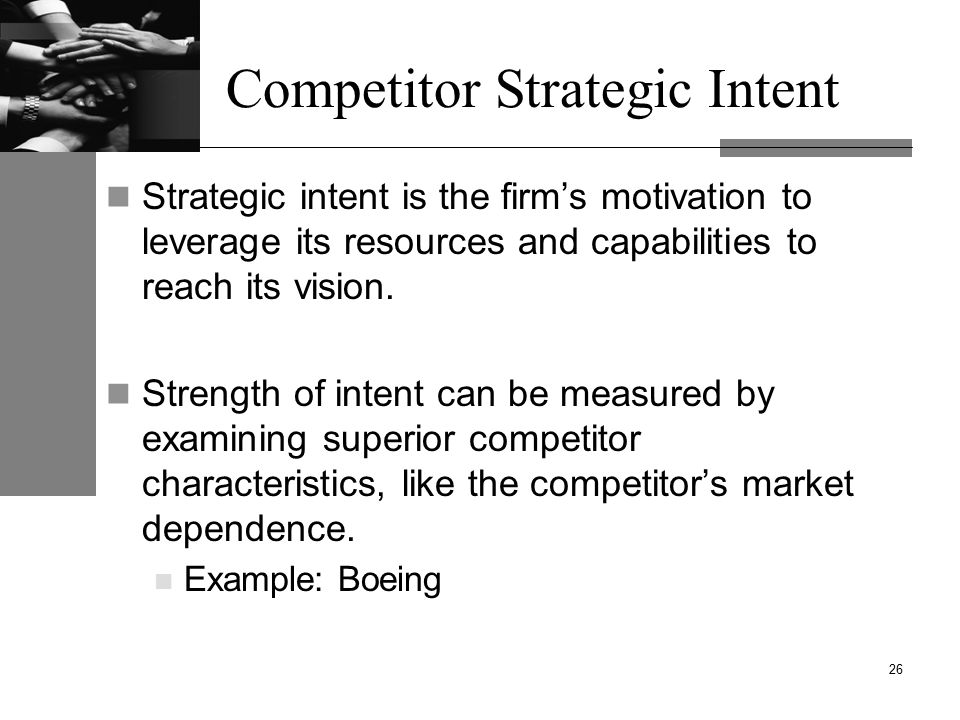 Competitor Strategic Intent

Strategic intent is the firm’s motivation to leverage its resources and capabilities to reach its vision.

Strength of intent can be measured by examining superior competitor characteristics, like the competitor’s market dependence.

Example: Boeing

26